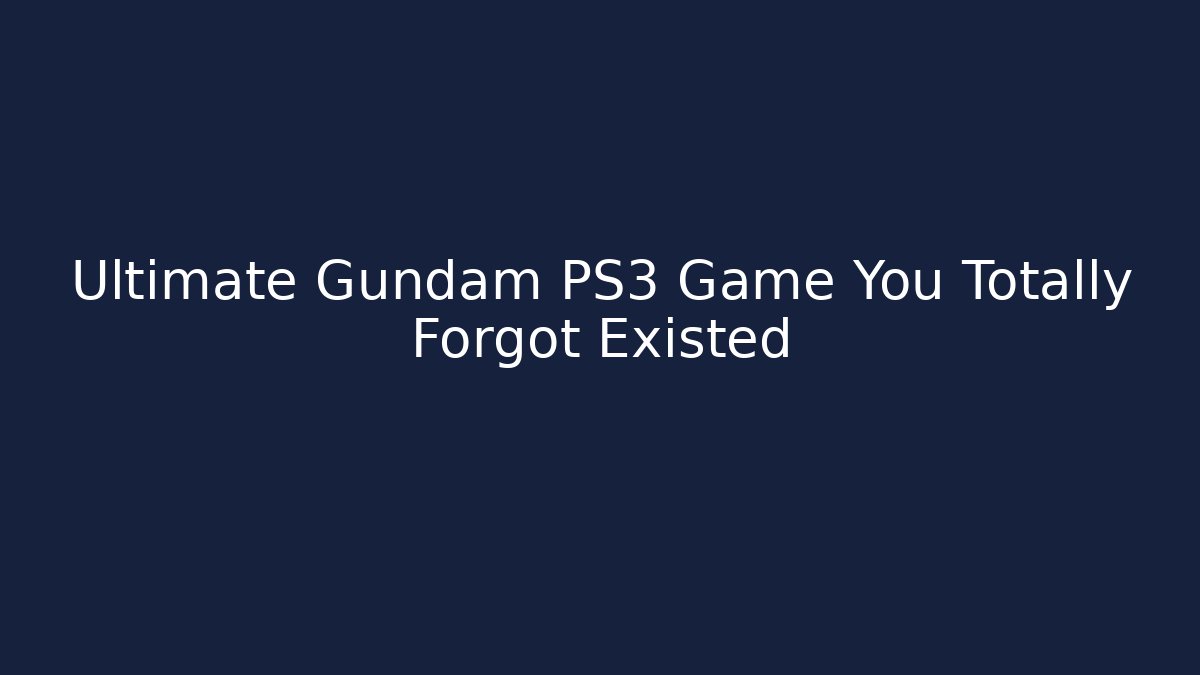 Ultimate Gundam PS3 Game You Totally Forgot Existed